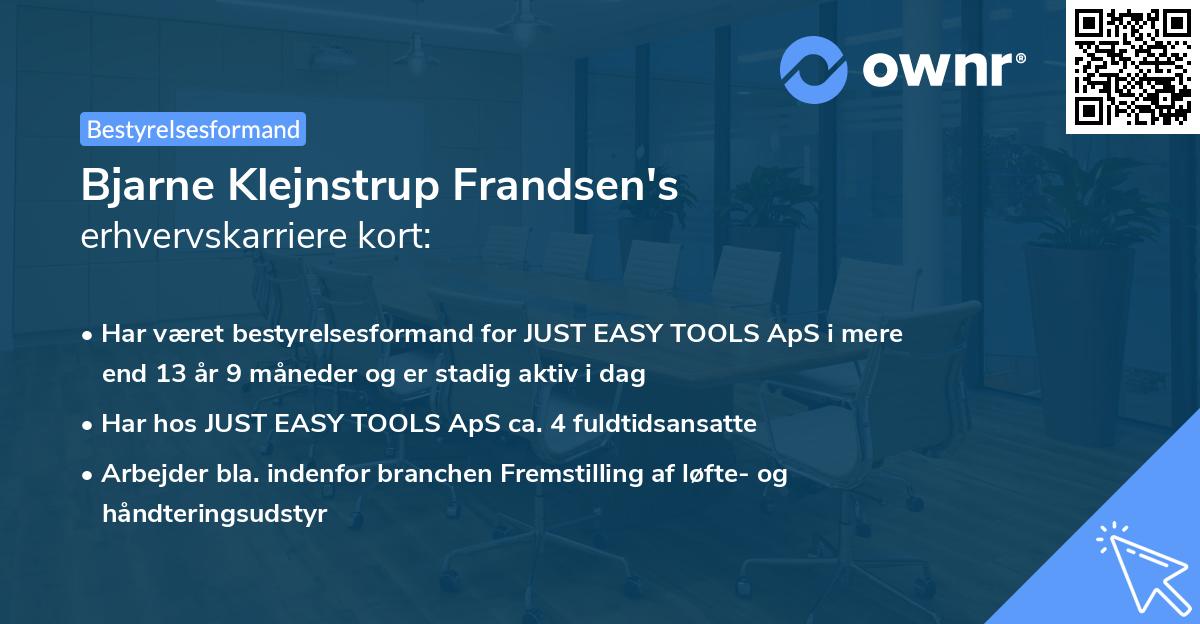 ownr®

Bestyrelsesformand

Bjarne Klejnstrup Frandsen's
erhvervskarriere kort:

• Har været bestyrelsesformand for JUST EASY TOOLS ApS i mere end 13 år 9 måneder og er stadig aktiv i dag

• Har hos JUST EASY TOOLS ApS ca. 4 fuldtidsansatte

• Arbejder bla. indenfor branchen Fremstilling af løfte- og håndteringsudstyr